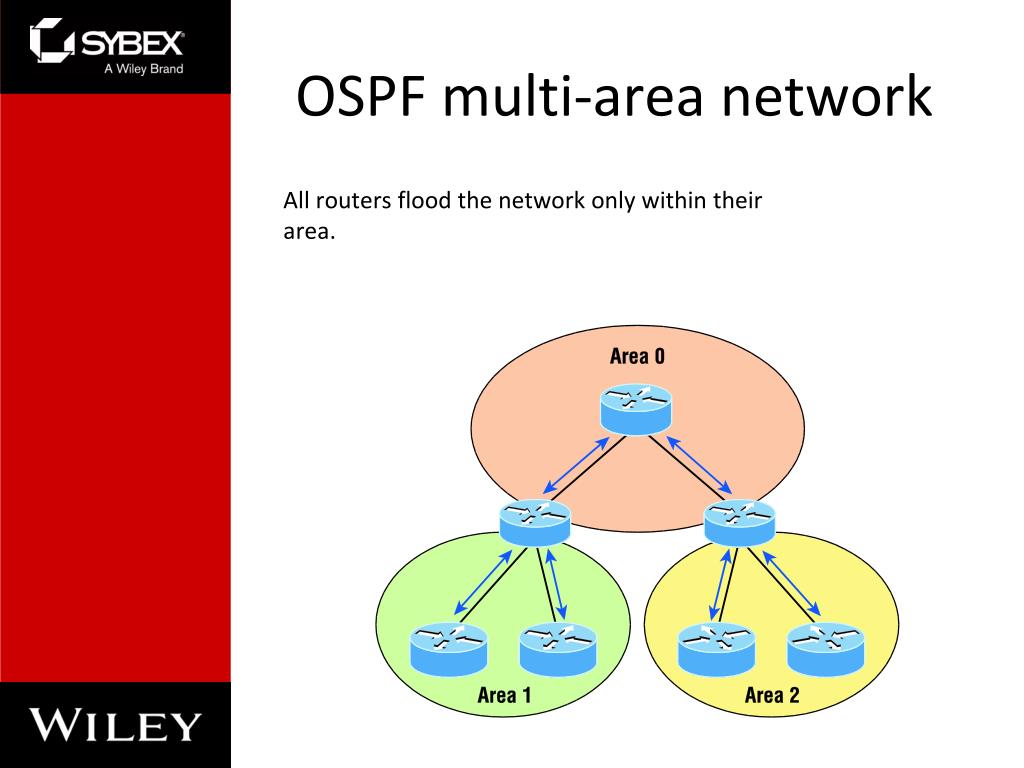 SYBEX
A Wiley Brand

OSPF multi-area network

All routers flood the network only within their area.

Area 0

Area 1

Area 2

WILEY